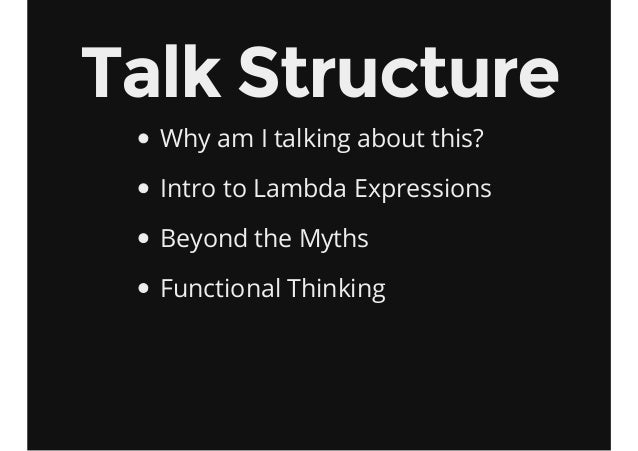 Talk Structure

- Why am I talking about this?
- Intro to Lambda Expressions
- Beyond the Myths
- Functional Thinking